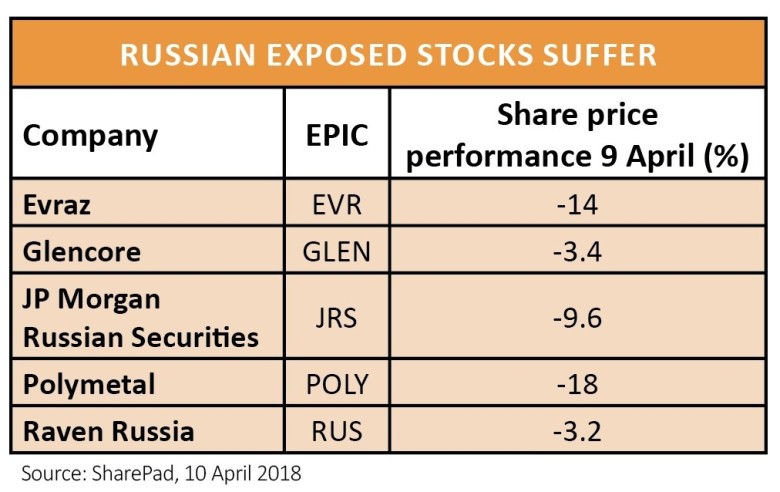 RUSSIAN EXPOSED STOCKS SUFFER

| Company | EPIC | Share price performance 9 April (%) |
|---|---|---|
| Evraz | EVR | -14 |
| Glencore | GLEN | -3.4 |
| JP Morgan Russian Securities | JRS | -9.6 |
| Polymetal | POLY | -18 |
| Raven Russia | RUS | -3.2 |

Source: SharePad, 10 April 2018